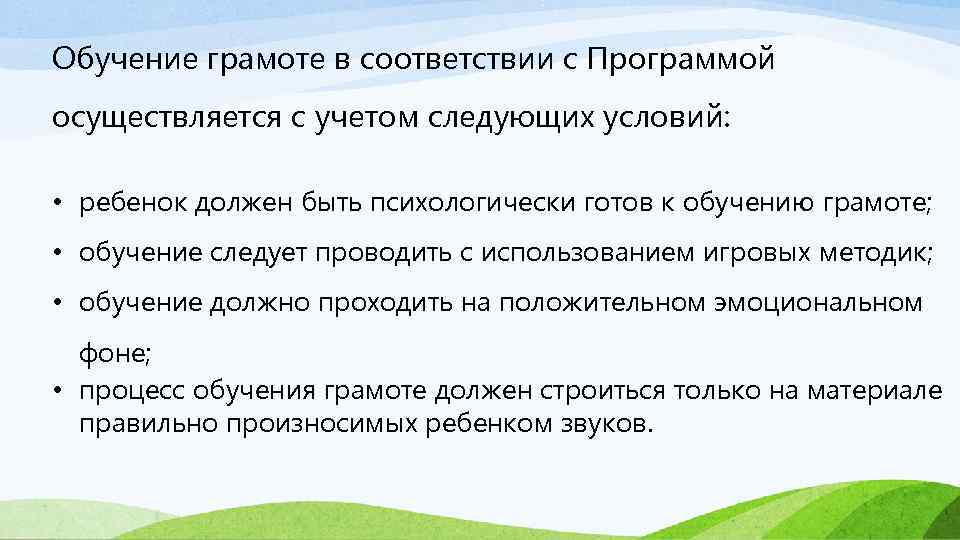 Обучение грамоте в соответствии с Программой осуществляется с учетом следующих условий:

• ребенок должен быть психологически готов к обучению грамоте;
• обучение следует проводить с использованием игровых методик;
• обучение должно проходить на положительном эмоциональном фоне;
• процесс обучения грамоте должен строиться только на материале правильно произносимых ребенком звуков.